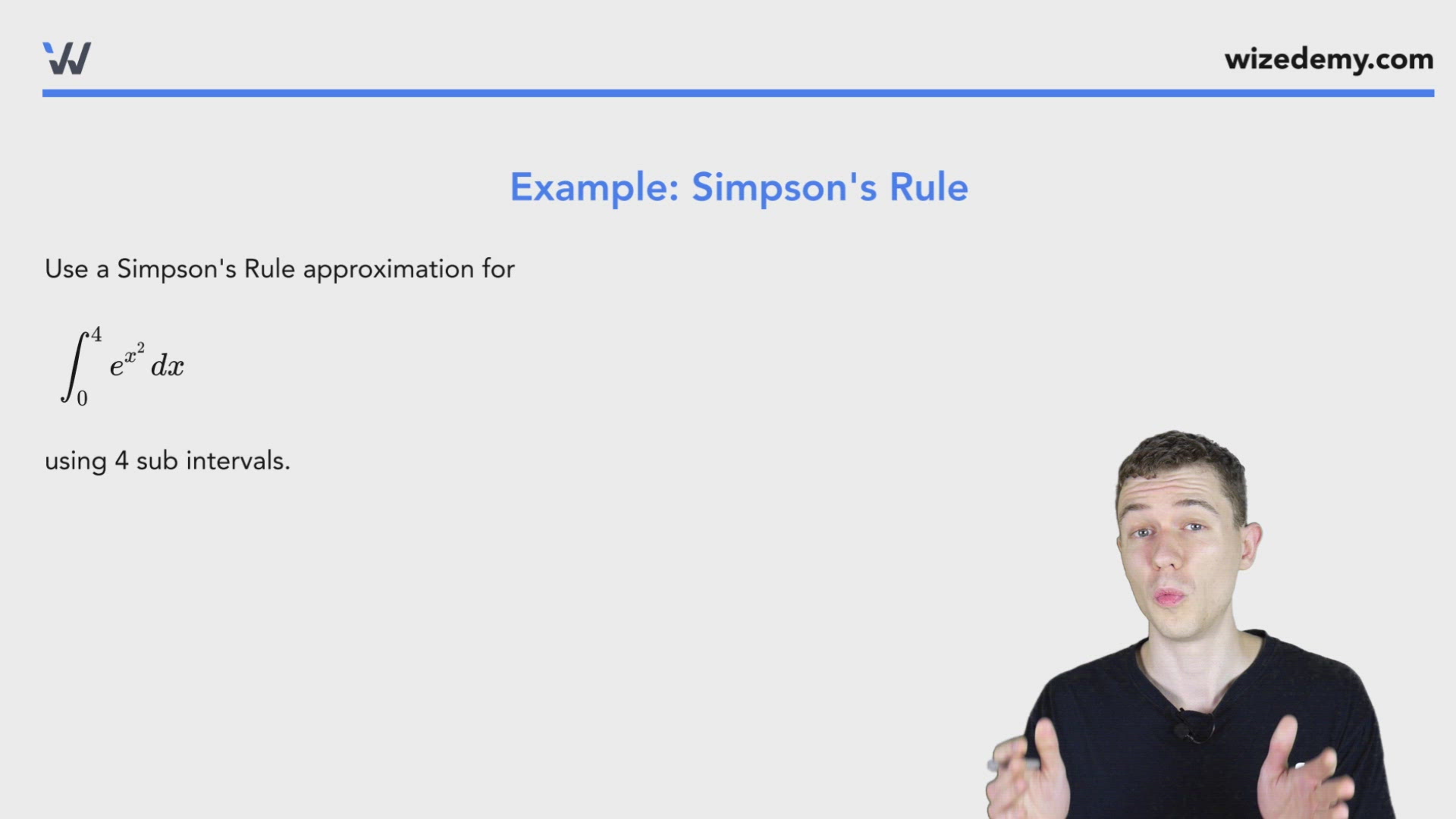 wizedemy.com

Example: Simpson's Rule

Use a Simpson's Rule approximation for

$\int_0^4 e^{x^2}\,dx$

using 4 sub intervals.